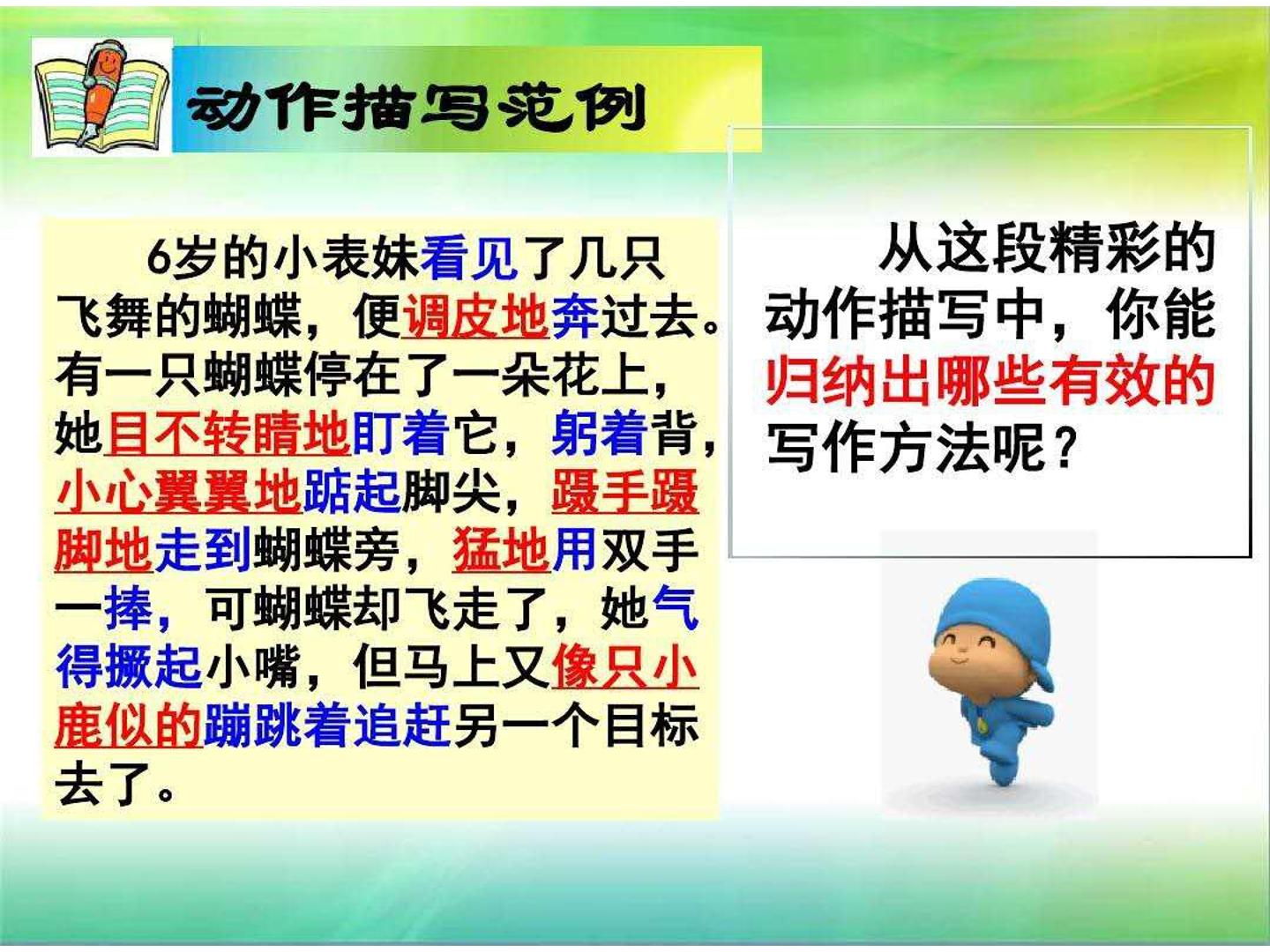 动作描写范例

6岁的小表妹看见了几只飞舞的蝴蝶，便调皮地奔过去。有一只蝴蝶停在了一朵花上，她目不转睛地盯着它，躬着背，小心翼翼地踮起脚尖，蹑手蹑脚地走到蝴蝶旁，猛地用双手一捧，可蝴蝶却飞走了，她气得撅起小嘴，但马上又像只小鹿似的蹦跳着追赶另一个目标去了。

从这段精彩的动作描写中，你能归纳出哪些有效的写作方法呢？